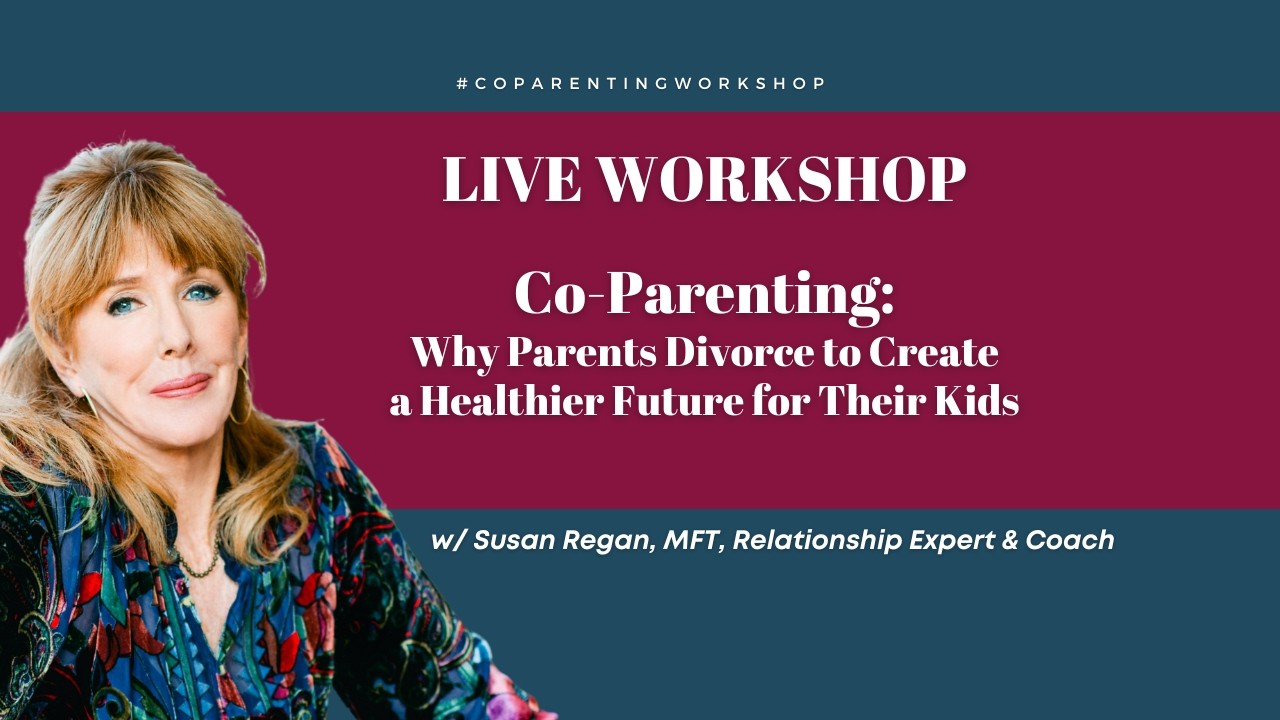 #COPARENTINGWORKSHOP

LIVE WORKSHOP

Co-Parenting:
Why Parents Divorce to Create a Healthier Future for Their Kids

w/ Susan Regan, MFT, Relationship Expert & Coach